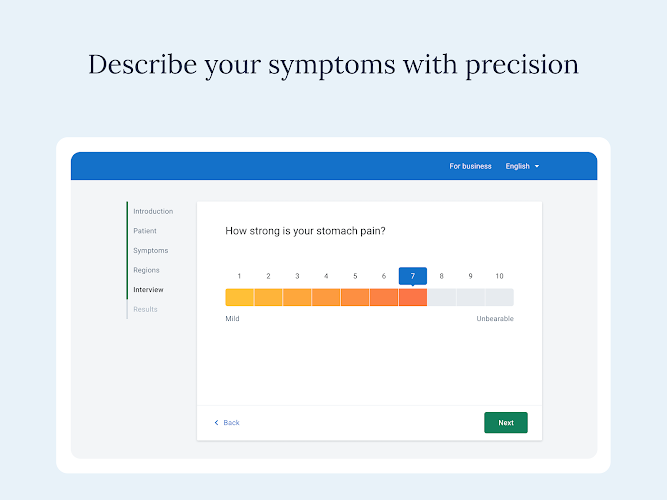 Describe your symptoms with precision

For business English

Introduction
Patient
Symptoms
Regions
Interview
Results

How strong is your stomach pain?

1 2 3 4 5 6 7 8 9 10

Mild
Unbearable

Back
Next